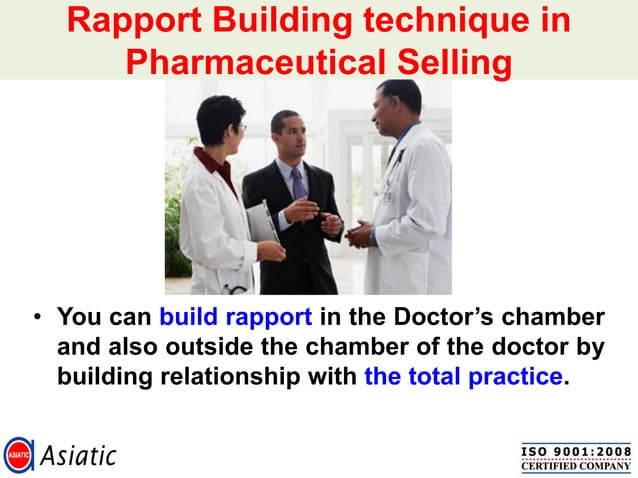 Rapport Building technique in Pharmaceutical Selling

• You can build rapport in the Doctor's chamber and also outside the chamber of the doctor by building relationship with the total practice.

ASIATIC Asiatic

ISO 9001:2008 CERTIFIED COMPANY